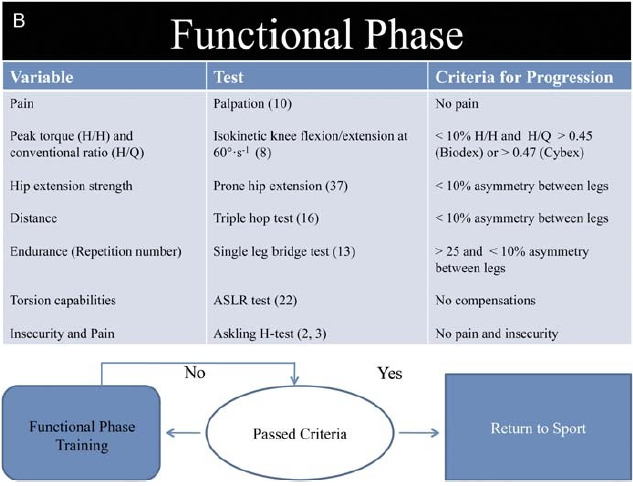 B

Functional Phase

| Variable | Test | Criteria for Progression |
|---|---|---|
| Pain | Palpation (10) | No pain |
| Peak torque (H/H) and conventional ratio (H/Q) | Isokinetic knee flexion/extension at $60°\cdot s^{-1}$ (8) | < 10% H/H and H/Q > 0.45 (Biodex) or > 0.47 (Cybex) |
| Hip extension strength | Prone hip extension (37) | < 10% asymmetry between legs |
| Distance | Triple hop test (16) | < 10% asymmetry between legs |
| Endurance (Repetition number) | Single leg bridge test (13) | > 25 and < 10% asymmetry between legs |
| Torsion capabilities | ASLR test (22) | No compensations |
| Insecurity and Pain | Askling H-test (2, 3) | No pain and insecurity |

No

Yes

Functional Phase Training

Passed Criteria

Return to Sport